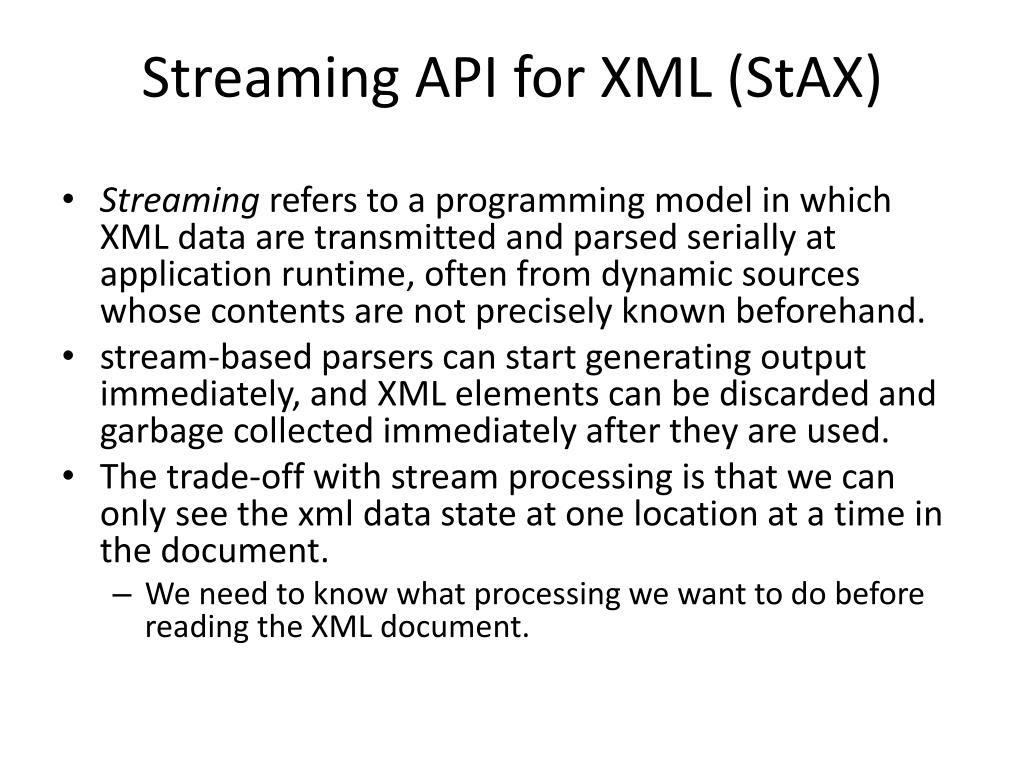 Streaming API for XML (StAX)

• Streaming refers to a programming model in which XML data are transmitted and parsed serially at application runtime, often from dynamic sources whose contents are not precisely known beforehand.
• stream-based parsers can start generating output immediately, and XML elements can be discarded and garbage collected immediately after they are used.
• The trade-off with stream processing is that we can only see the xml data state at one location at a time in the document.
– We need to know what processing we want to do before reading the XML document.